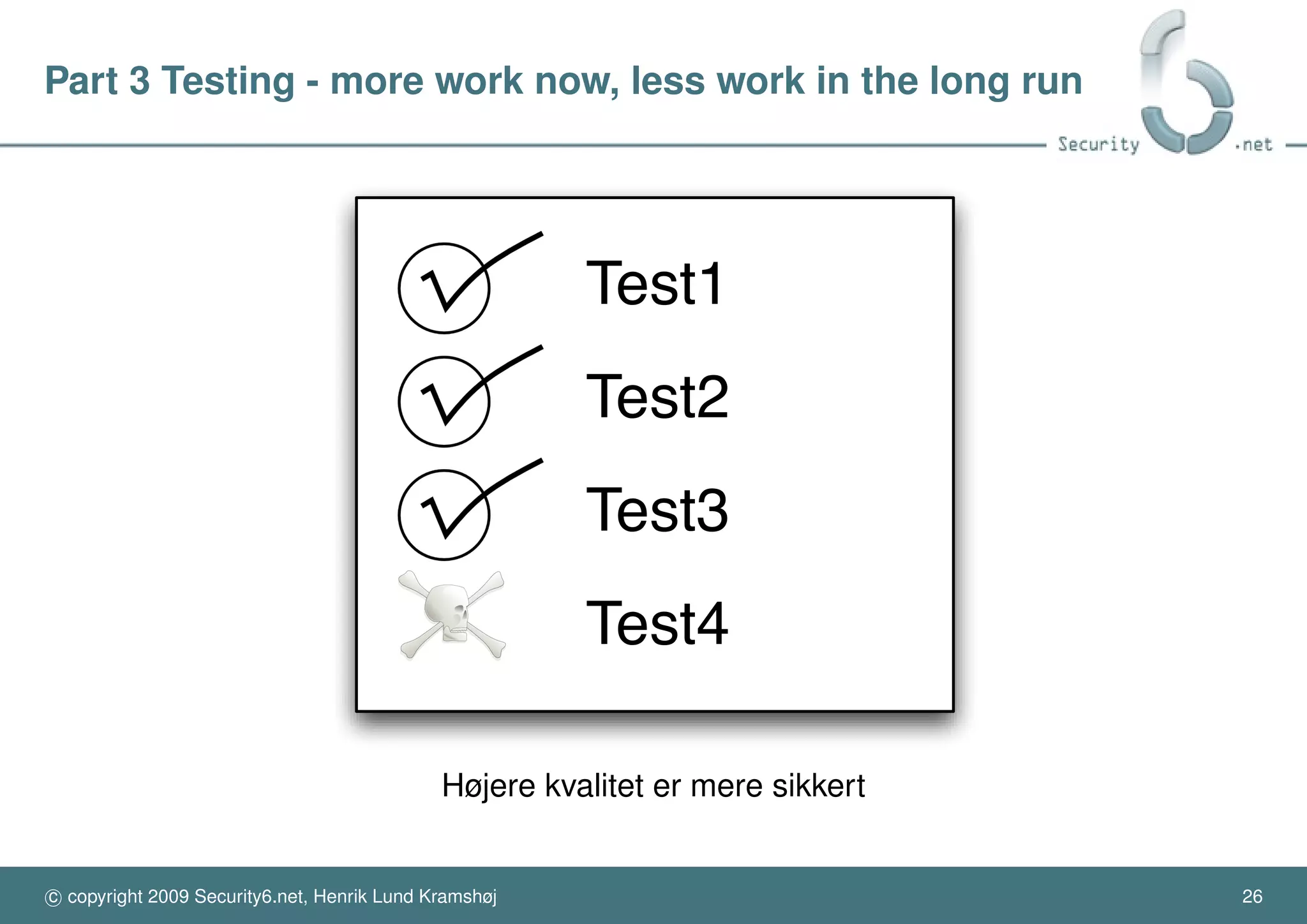 Part 3 Testing - more work now, less work in the long run

Security .net

Test1

Test2

Test3

Test4

Højere kvalitet er mere sikkert

© copyright 2009 Security6.net, Henrik Lund Kramshøj

26